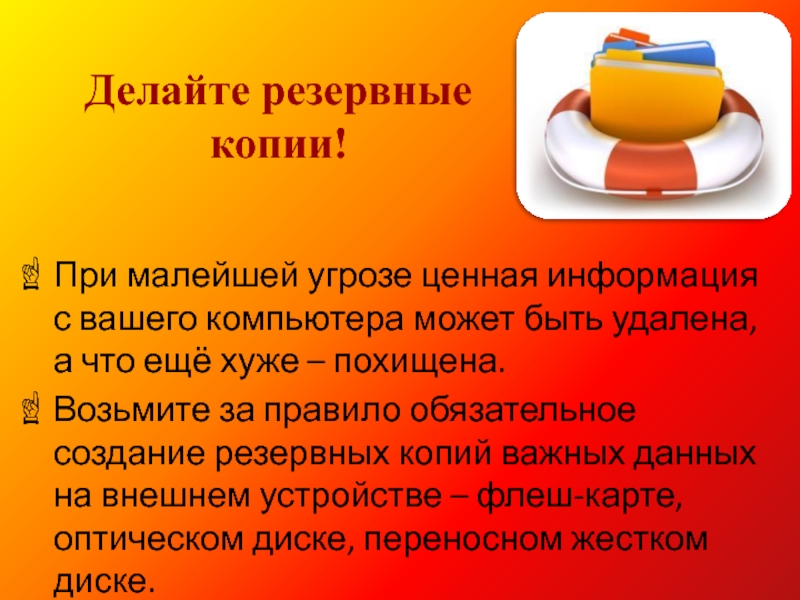 Делайте резервные копии!

При малейшей угрозе ценная информация с вашего компьютера может быть удалена, а что ещё хуже – похищена.

Возьмите за правило обязательное создание резервных копий важных данных на внешнем устройстве – флеш-карте, оптическом диске, переносном жестком диске.